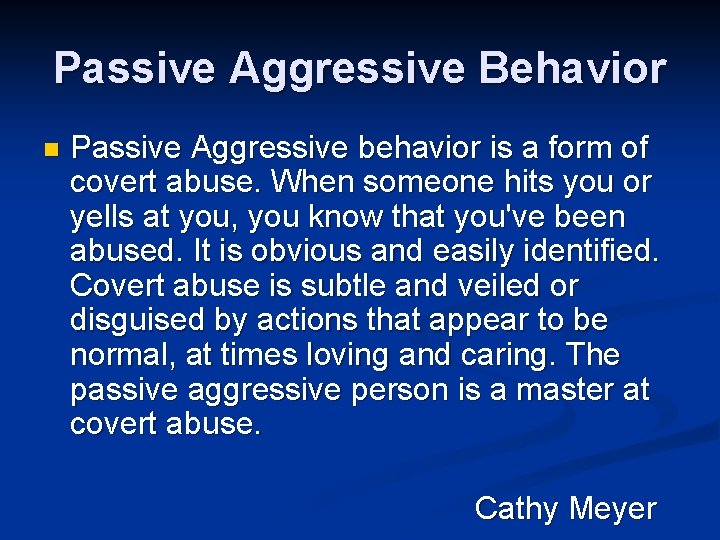 Passive Aggressive Behavior

Passive Aggressive behavior is a form of covert abuse. When someone hits you or yells at you, you know that you've been abused. It is obvious and easily identified. Covert abuse is subtle and veiled or disguised by actions that appear to be normal, at times loving and caring. The passive aggressive person is a master at covert abuse.

Cathy Meyer